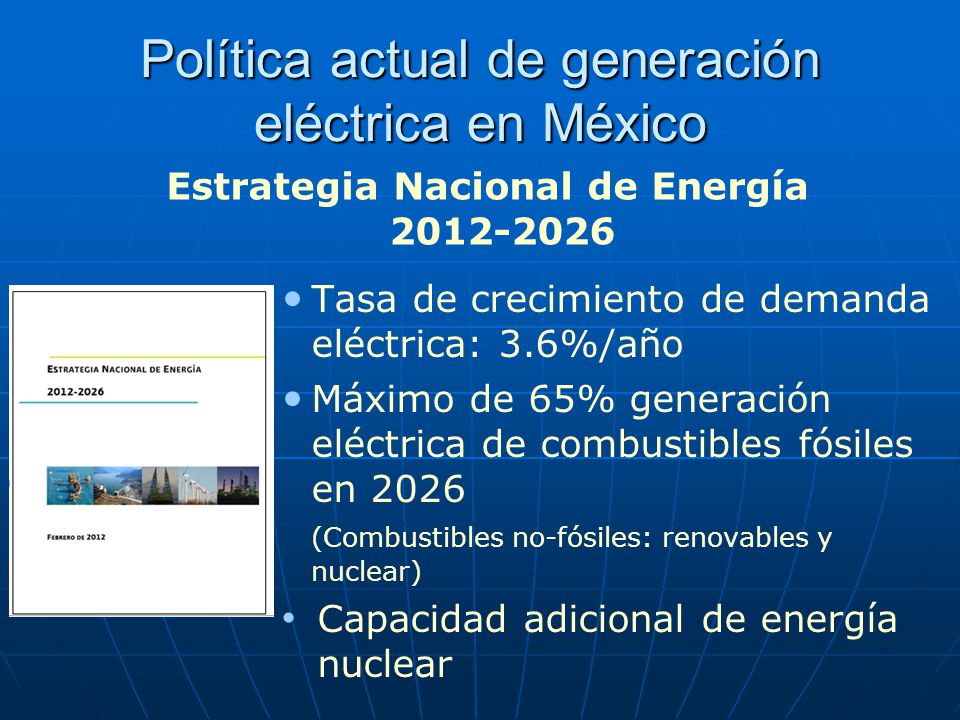 Política actual de generación eléctrica en México

Estrategia Nacional de Energía
2012-2026

ESTRATEGIA NACIONAL DE ENERGÍA
2012-2026

FEBRERO DE 2012

• Tasa de crecimiento de demanda eléctrica: 3.6%/año

• Máximo de 65% generación eléctrica de combustibles fósiles en 2026

(Combustibles no-fósiles: renovables y nuclear)

• Capacidad adicional de energía nuclear